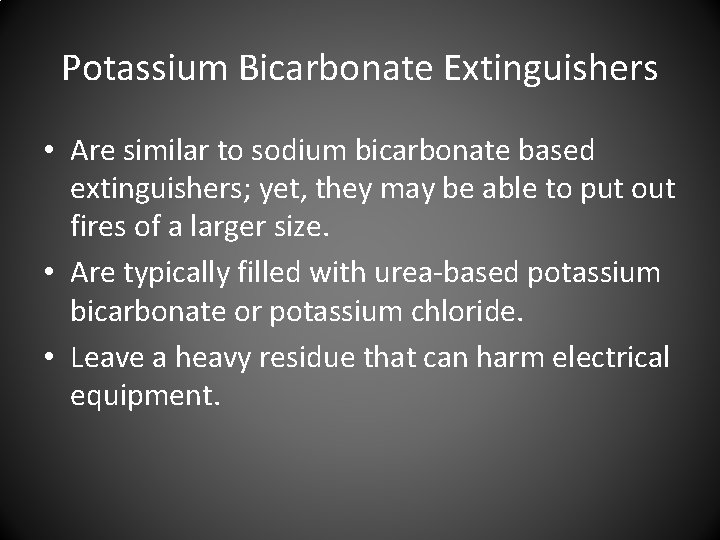 Potassium Bicarbonate Extinguishers

• Are similar to sodium bicarbonate based extinguishers; yet, they may be able to put out fires of a larger size.
• Are typically filled with urea-based potassium bicarbonate or potassium chloride.
• Leave a heavy residue that can harm electrical equipment.